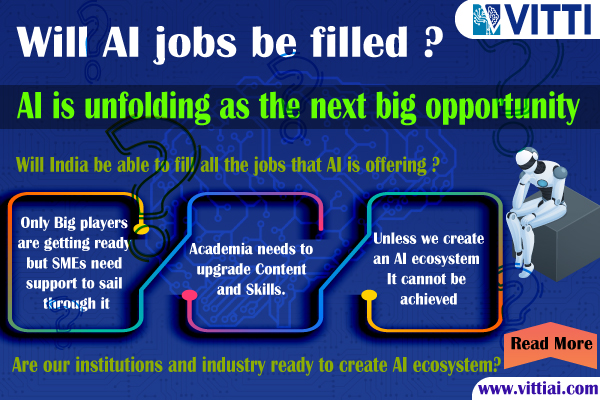 VITTI

Will AI jobs be filled ?

AI is unfolding as the next big opportunity

Will India be able to fill all the jobs that AI is offering ?

Only Big players are getting ready but SMEs need support to sail through it

Academia needs to upgrade Content and Skills.

Unless we create an AI ecosystem It cannot be achieved

Read More

Are our institutions and industry ready to create AI ecosystem?

www.vittiai.com